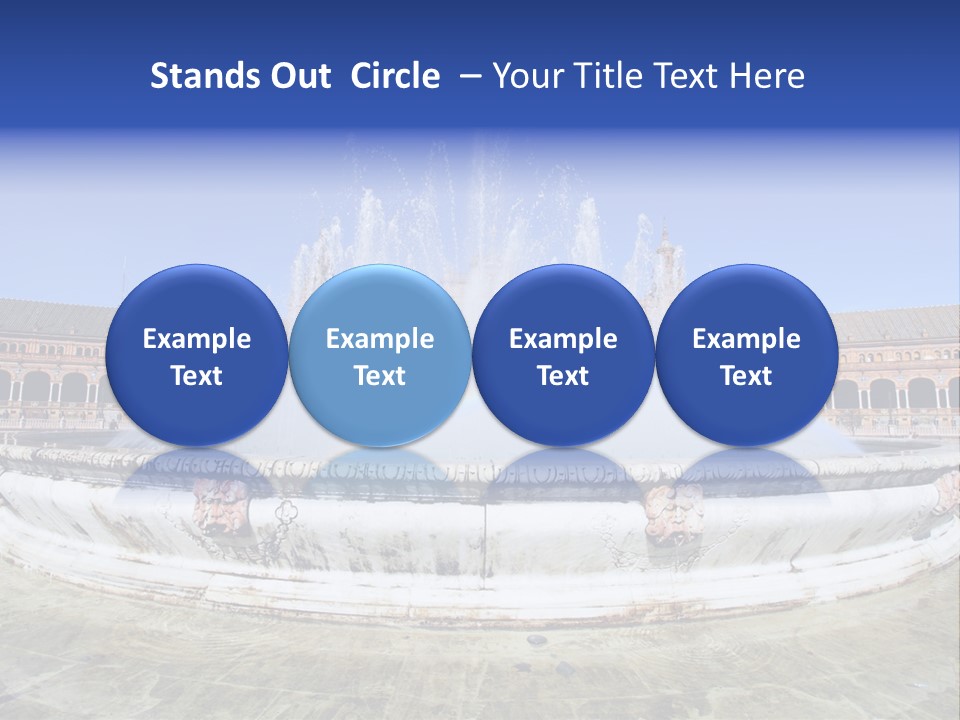 Stands Out Circle – Your Title Text Here

Example Text

Example Text

Example Text

Example Text